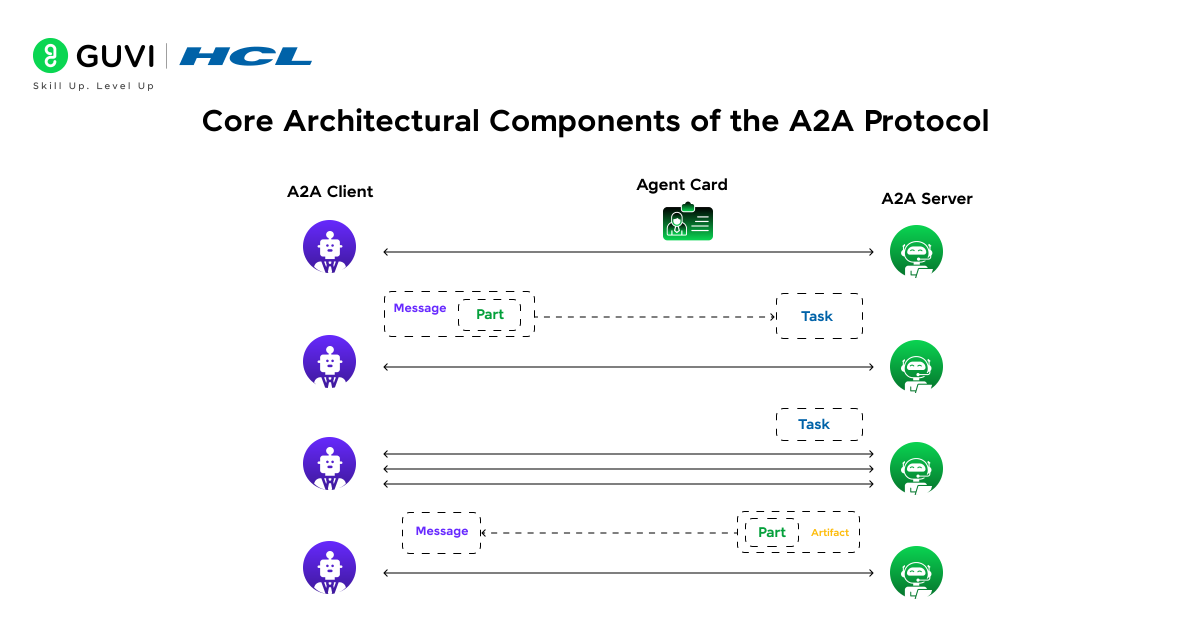 GUVI | HCL
Skill Up. Level Up

Core Architectural Components of the A2A Protocol

A2A Client

Agent Card

A2A Server

Message Part

Task

Task

Message

Part Artifact